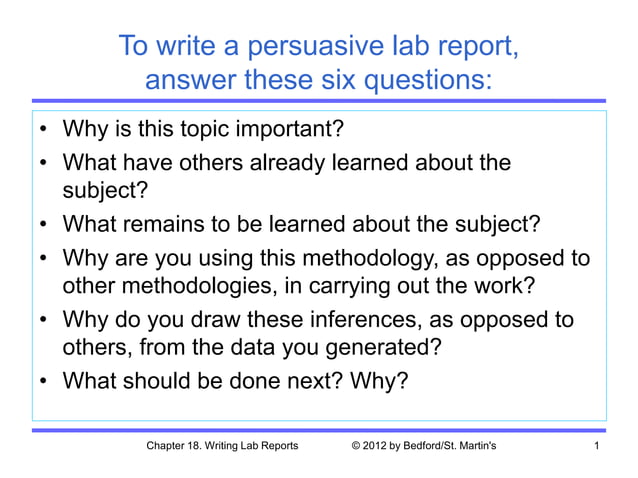 To write a persuasive lab report, answer these six questions:

• Why is this topic important?
• What have others already learned about the subject?
• What remains to be learned about the subject?
• Why are you using this methodology, as opposed to other methodologies, in carrying out the work?
• Why do you draw these inferences, as opposed to others, from the data you generated?
• What should be done next? Why?

Chapter 18. Writing Lab Reports © 2012 by Bedford/St. Martin's 1